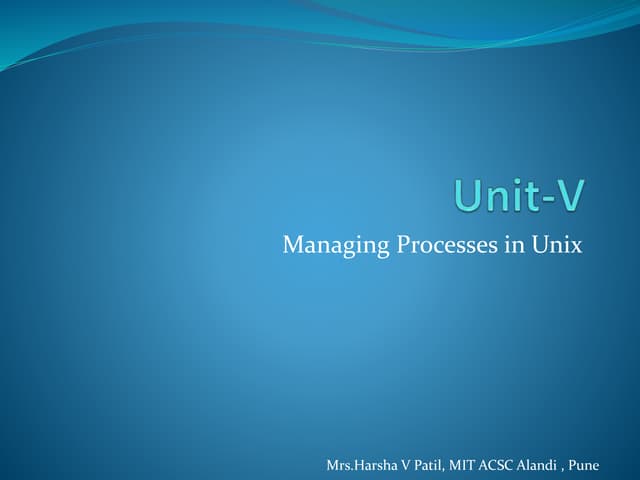 Unit-V

Managing Processes in Unix

Mrs.Harsha V Patil, MIT ACSC Alandi , Pune